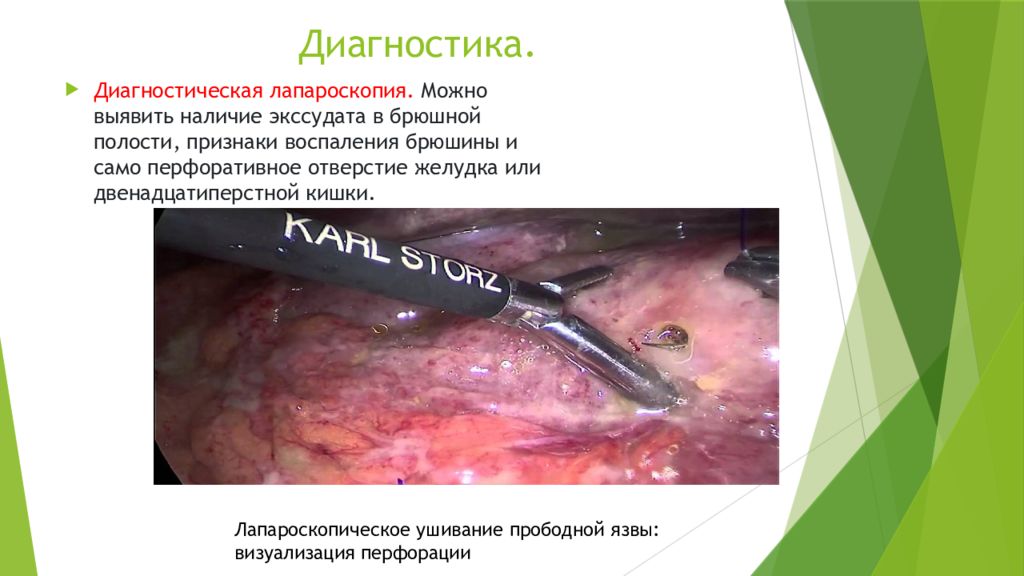 Диагностика.

Диагностическая лапароскопия. Можно выявить наличие экссудата в брюшной полости, признаки воспаления брюшины и само перфоративное отверстие желудка или двенадцатиперстной кишки.

KARL STORZ

Лапароскопическое ушивание прободной язвы: визуализация перфорации